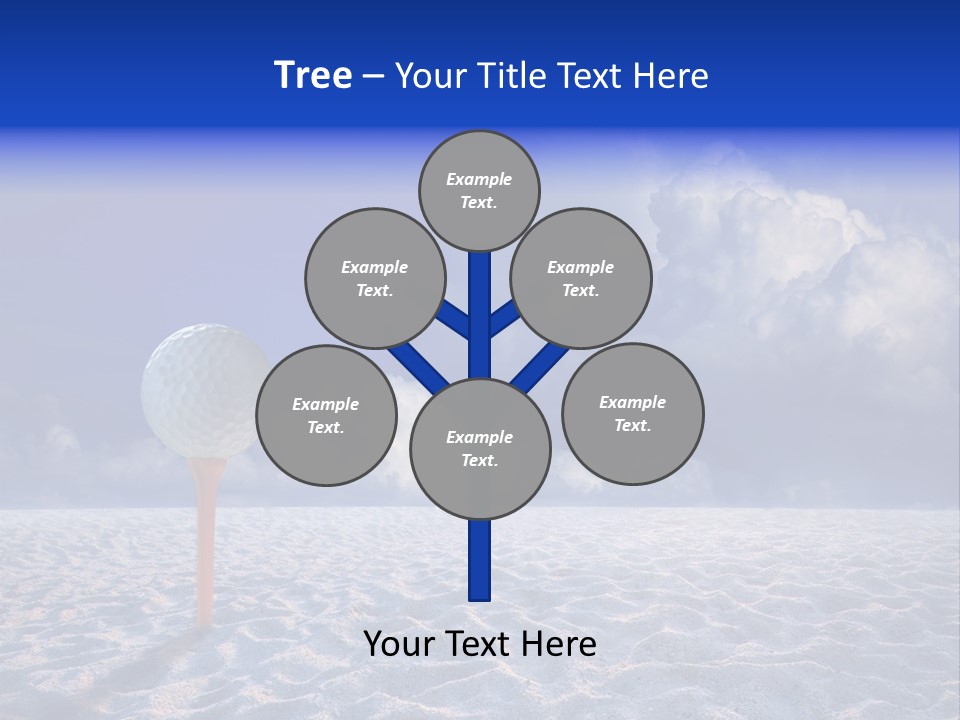 Tree – Your Title Text Here

Example Text.

Example Text.

Example Text.

Example Text.

Example Text.

Example Text.

Your Text Here